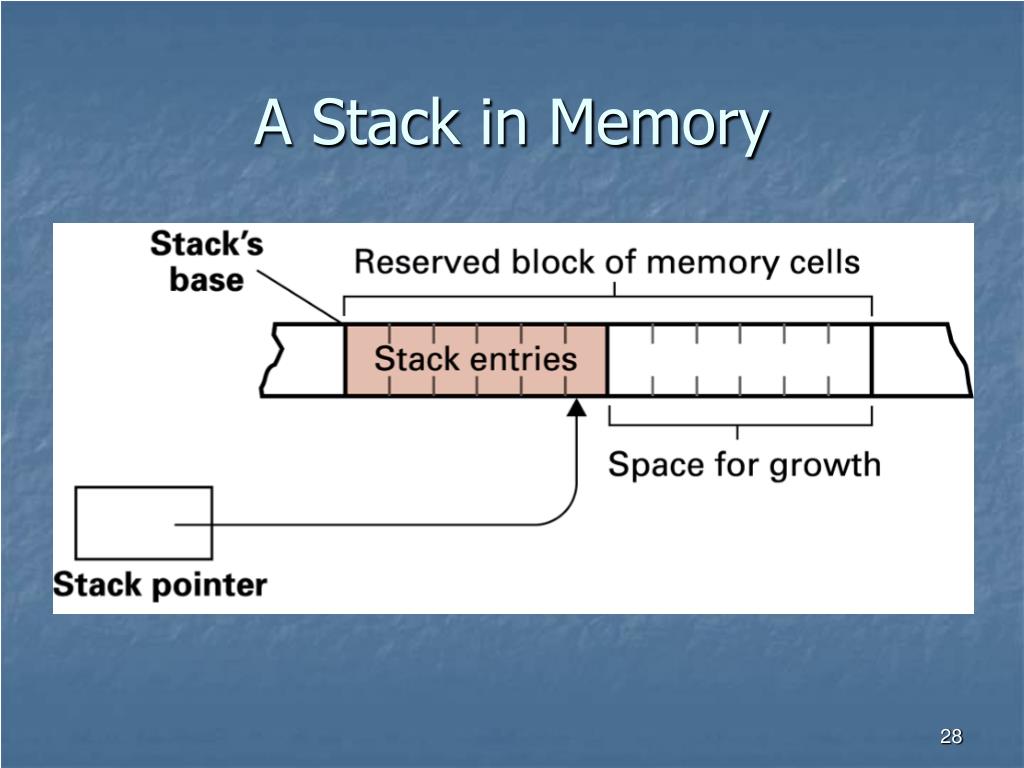 A Stack in Memory

Stack's base

Reserved block of memory cells

Stack entries

Space for growth

Stack pointer

28